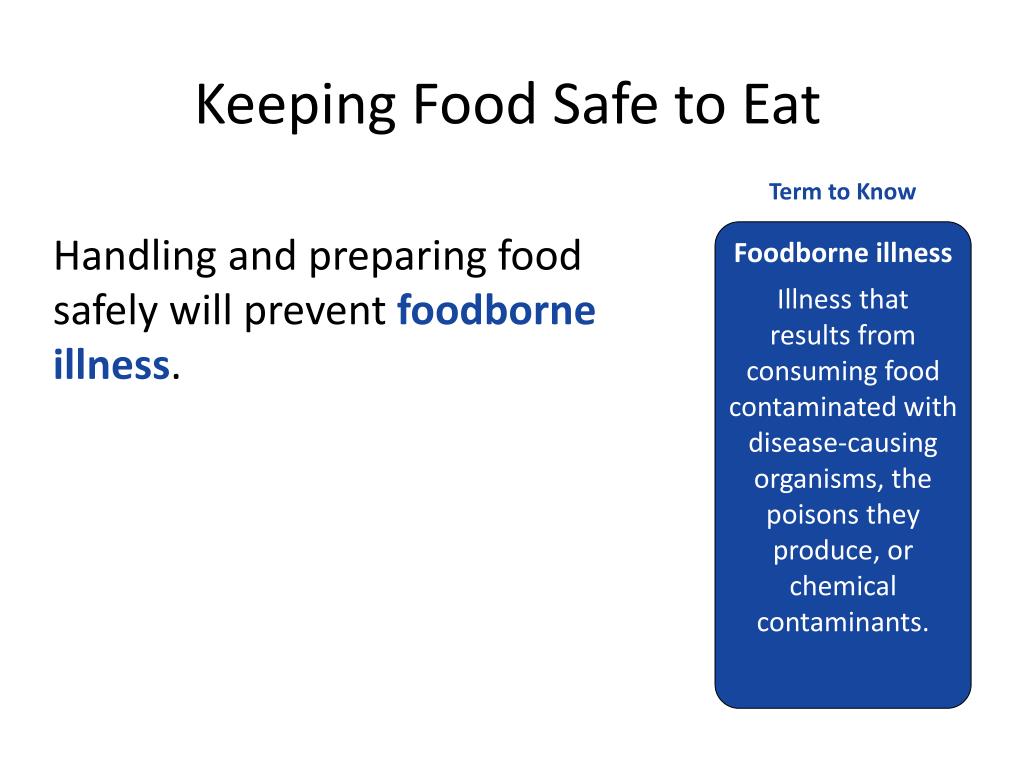 Keeping Food Safe to Eat

Handling and preparing food safely will prevent foodborne illness.

Term to Know

Foodborne illness

Illness that results from consuming food contaminated with disease-causing organisms, the poisons they produce, or chemical contaminants.